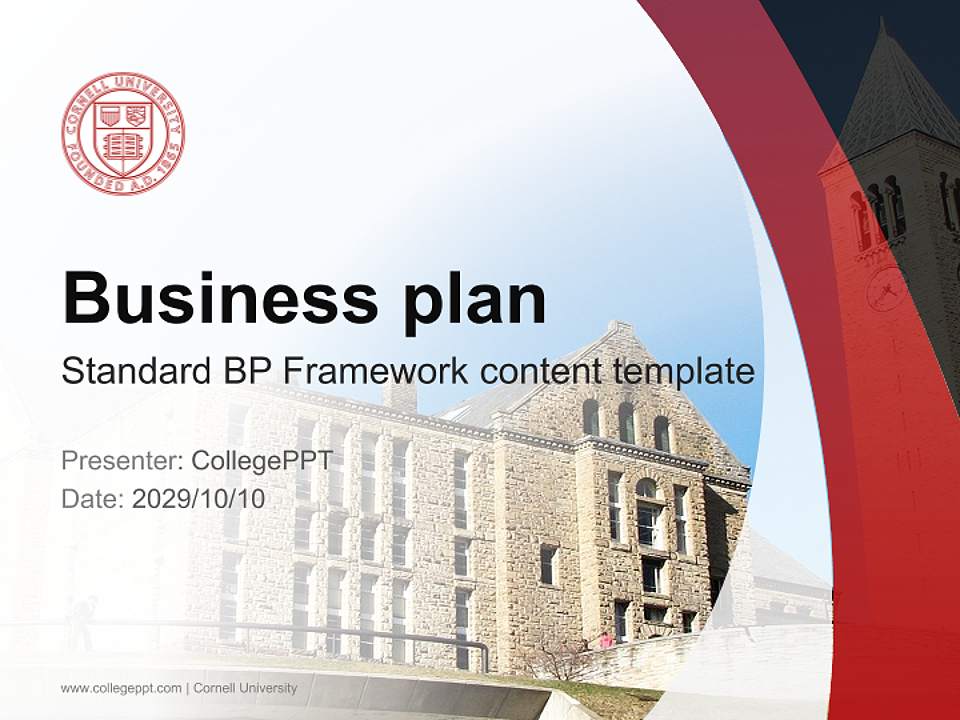 CORNELL UNIVERSITY FOUNDED A.D. 1865

Business plan

Standard BP Framework content template

Presenter: CollegePPT
Date: 2029/10/10

www.collegeppt.com | Cornell University